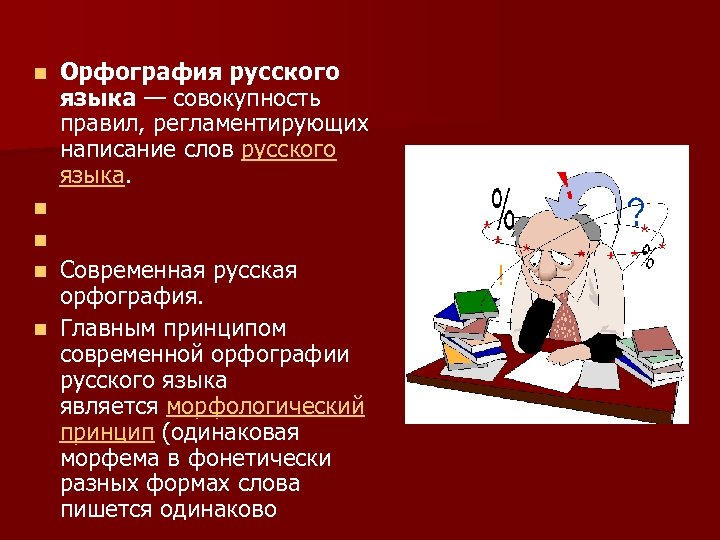 Орфография русского языка — совокупность правил, регламентирующих написание слов русского языка.

Современная русская орфография.

Главным принципом современной орфографии русского языка является морфологический принцип (одинаковая морфема в фонетически разных формах слова пишется одинаково

%
?
%
!